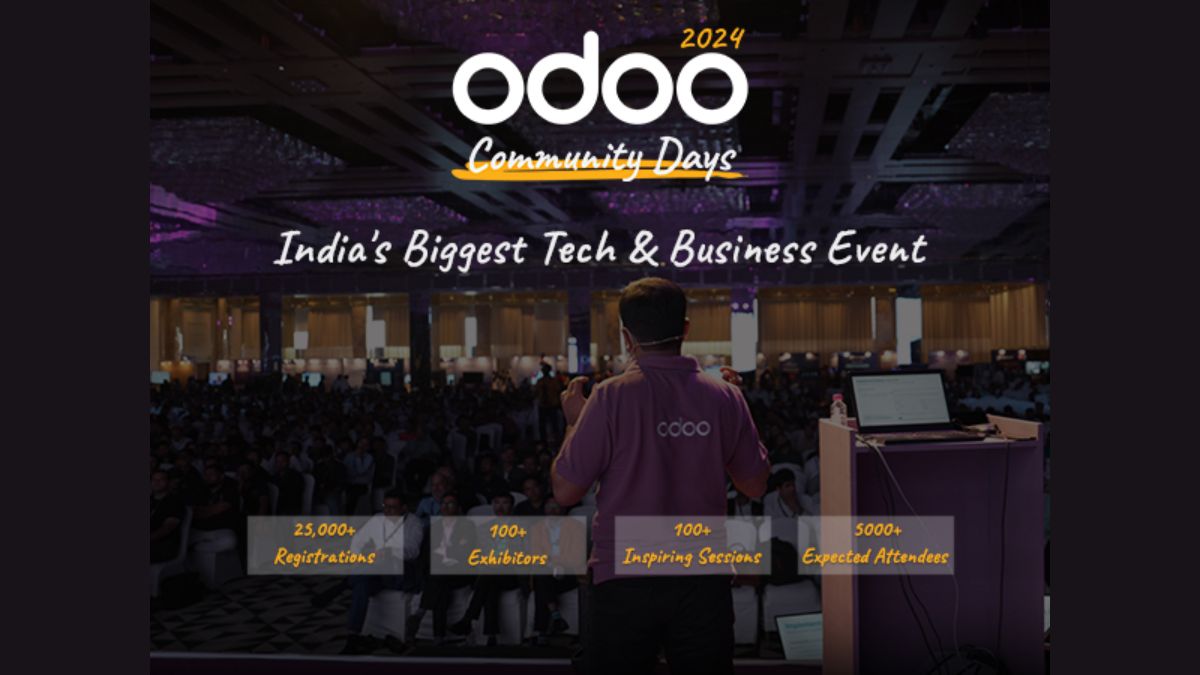 2024
odoo
Community Days

India's Biggest Tech & Business Event

odoo

25,000+
Registrations

100+
Exhibitors

100+
Inspiring Sessions

5000+
Expected Attendees